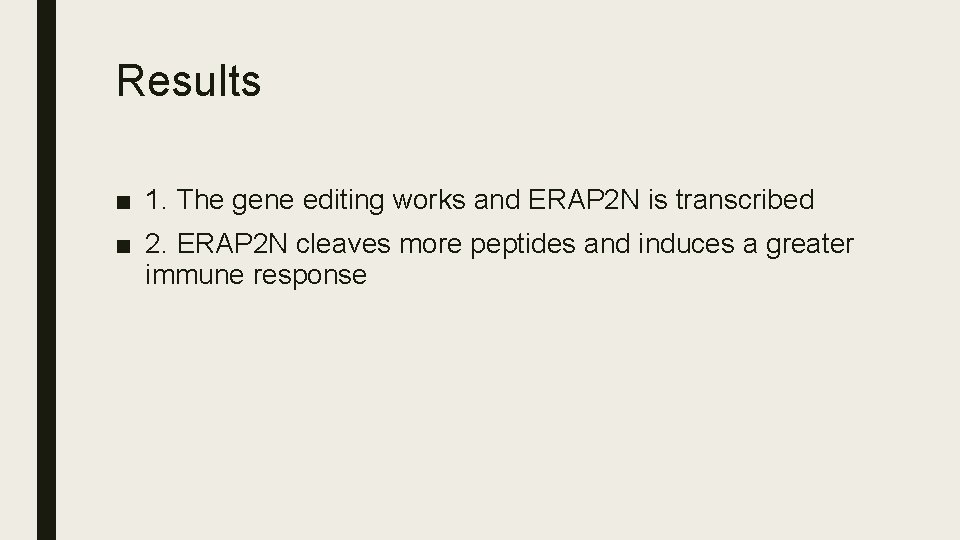 Results

■ 1. The gene editing works and ERAP2N is transcribed

■ 2. ERAP2N cleaves more peptides and induces a greater immune response